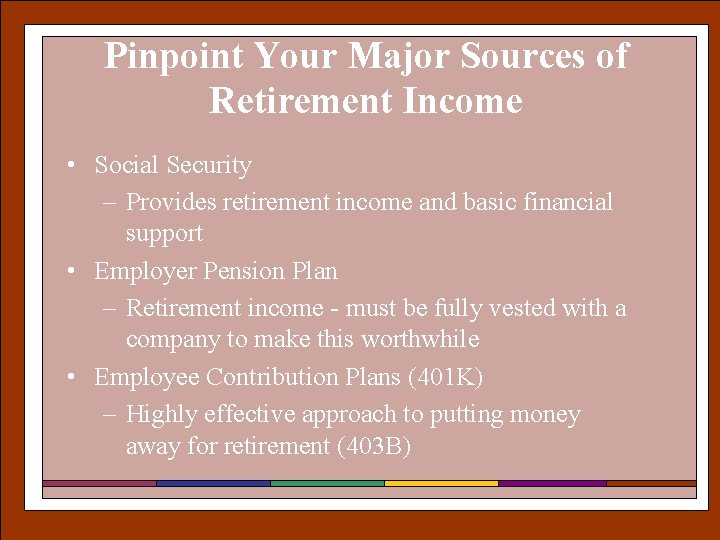 Pinpoint Your Major Sources of Retirement Income

• Social Security
– Provides retirement income and basic financial support
• Employer Pension Plan
– Retirement income - must be fully vested with a company to make this worthwhile
• Employee Contribution Plans (401K)
– Highly effective approach to putting money away for retirement (403B)